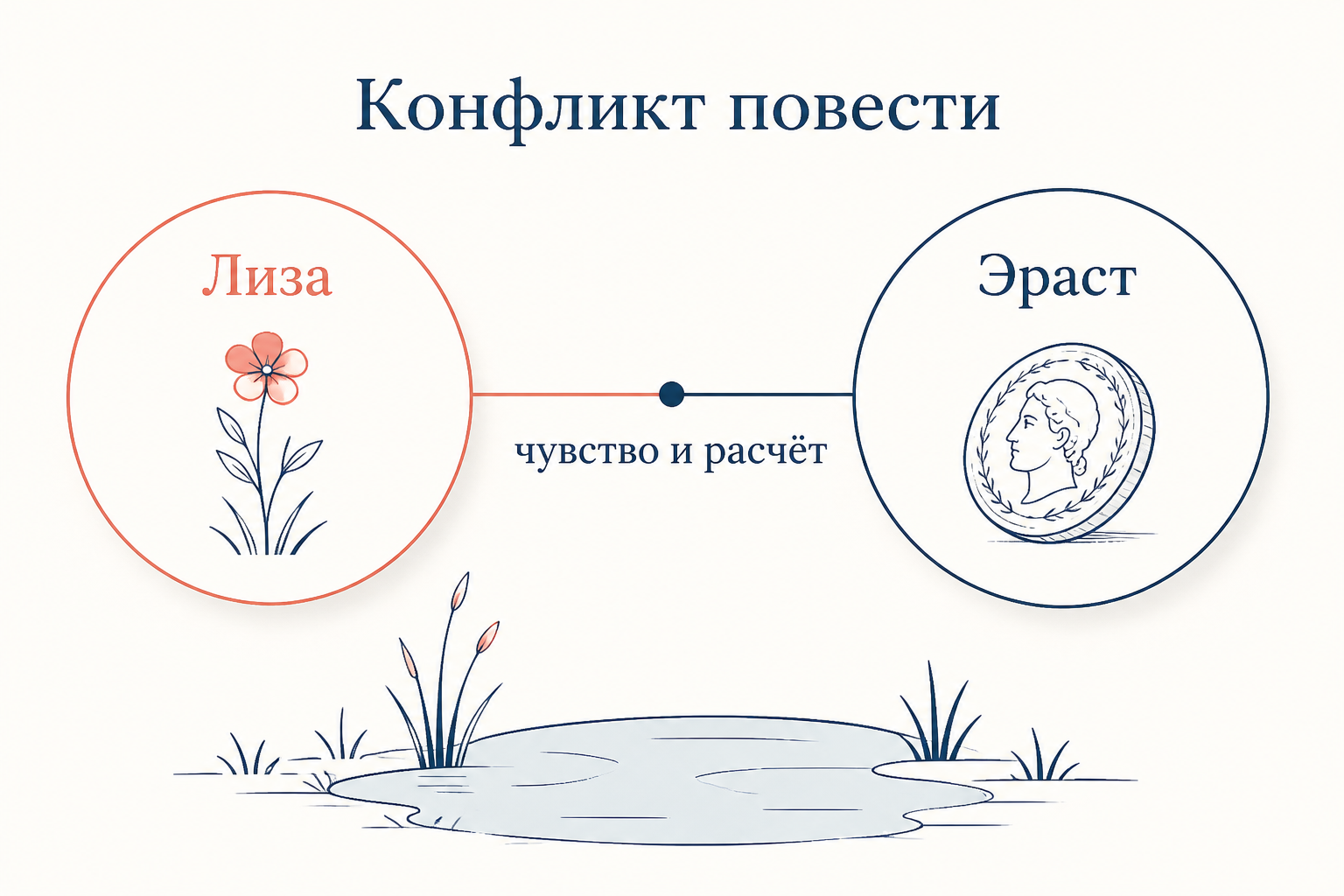 Конфликт повести

Лиза

чувство и расчёт

Эраст